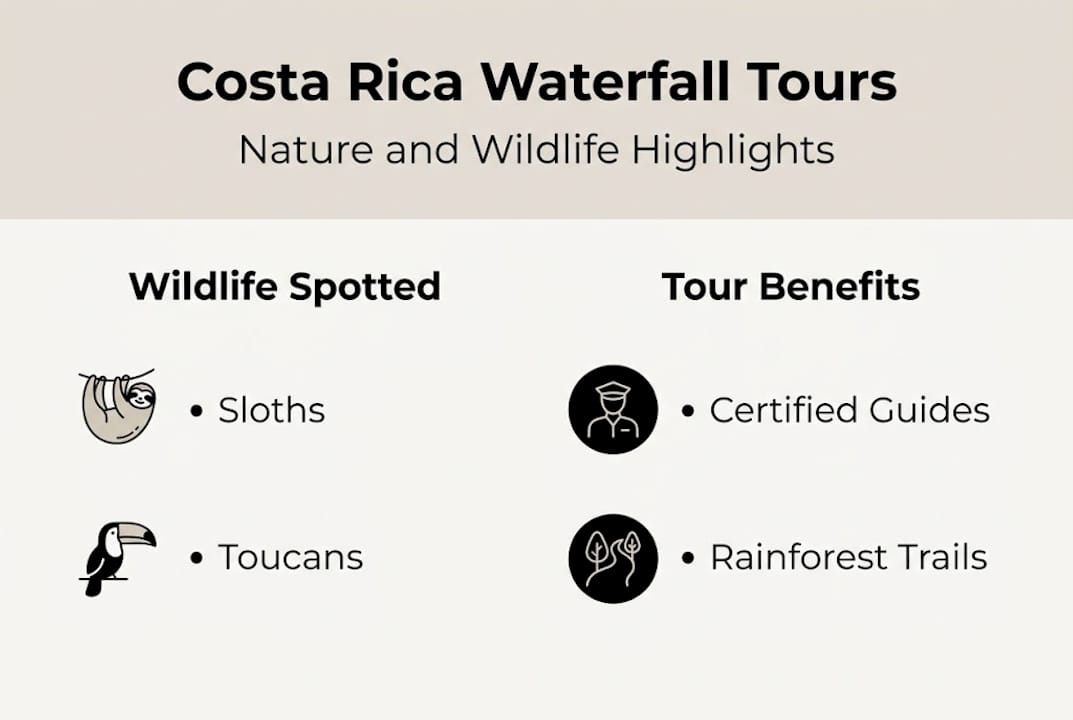 Costa Rica Waterfall Tours

Nature and Wildlife Highlights

Wildlife Spotted

• Sloths

• Toucans

Tour Benefits

• Certified Guides

• Rainforest Trails